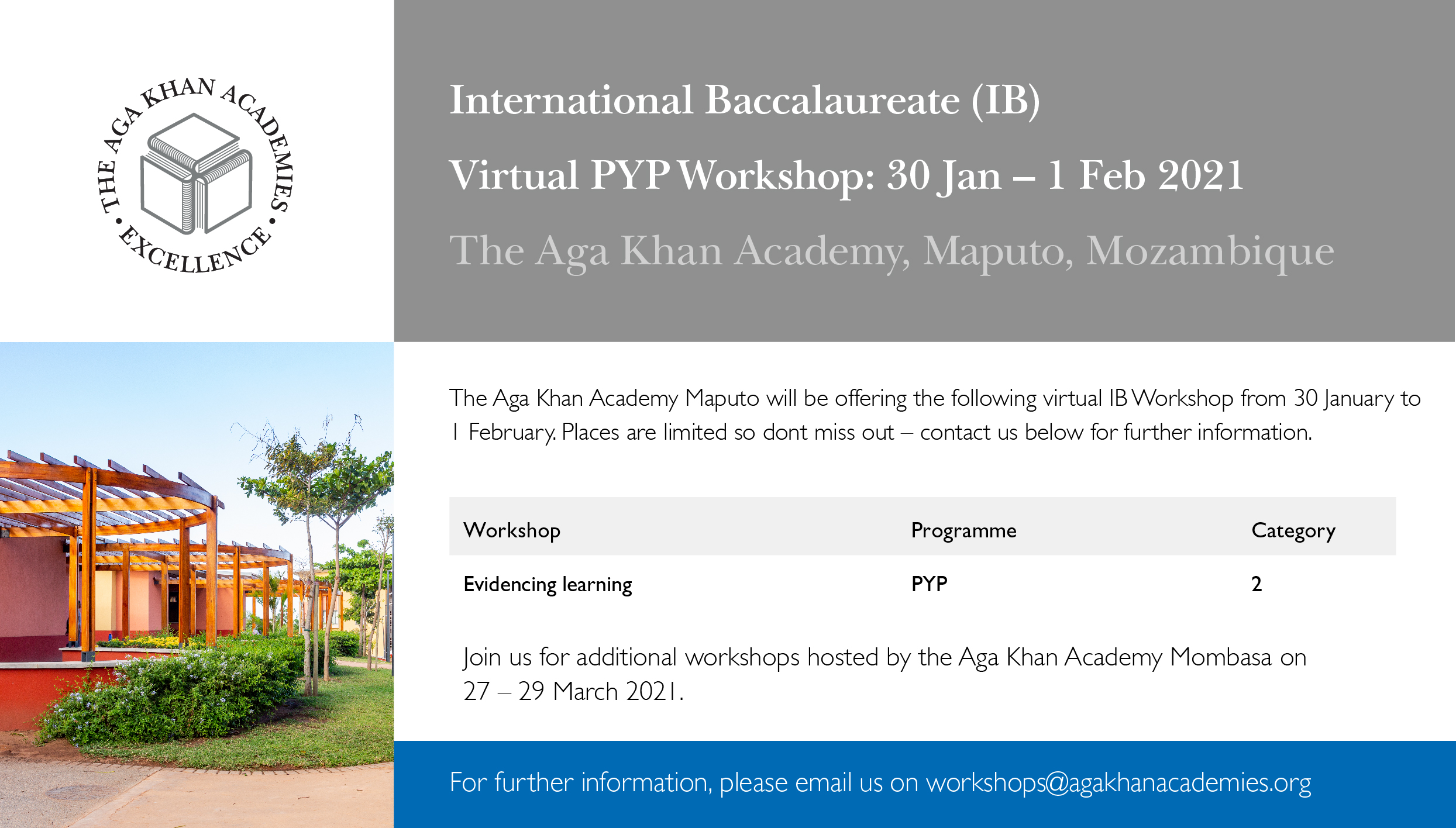 THE AGA KHAN ACADEMIES • EXCELLENCE •

International Baccalaureate (IB)

Virtual PYP Workshop: 30 Jan – 1 Feb 2021

The Aga Khan Academy, Maputo, Mozambique

The Aga Khan Academy Maputo will be offering the following virtual IB Workshop from 30 January to 1 February. Places are limited so dont miss out – contact us below for further information.

| Workshop | Programme | Category |
|---|---|---|
| Evidencing learning | PYP | 2 |

Join us for additional workshops hosted by the Aga Khan Academy Mombasa on 27 – 29 March 2021.

For further information, please email us on workshops@agakhanacademies.org